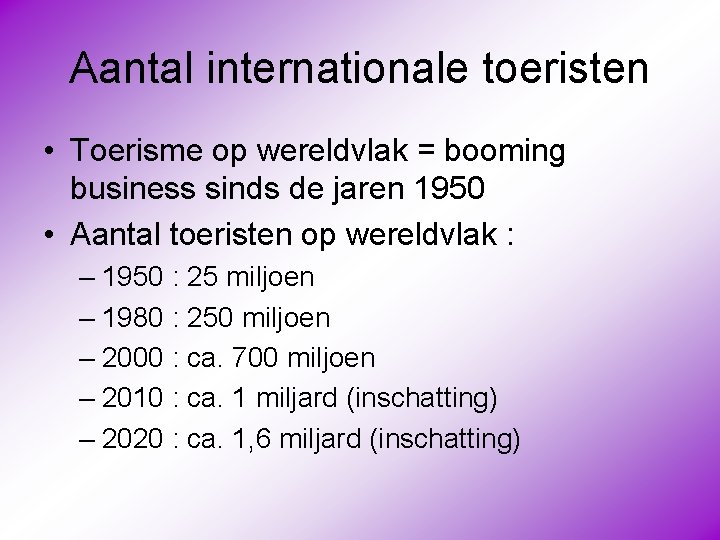 Aantal internationale toeristen

• Toerisme op wereldvlak = booming business sinds de jaren 1950
• Aantal toeristen op wereldvlak :
– 1950 : 25 miljoen
– 1980 : 250 miljoen
– 2000 : ca. 700 miljoen
– 2010 : ca. 1 miljard (inschatting)
– 2020 : ca. 1,6 miljard (inschatting)